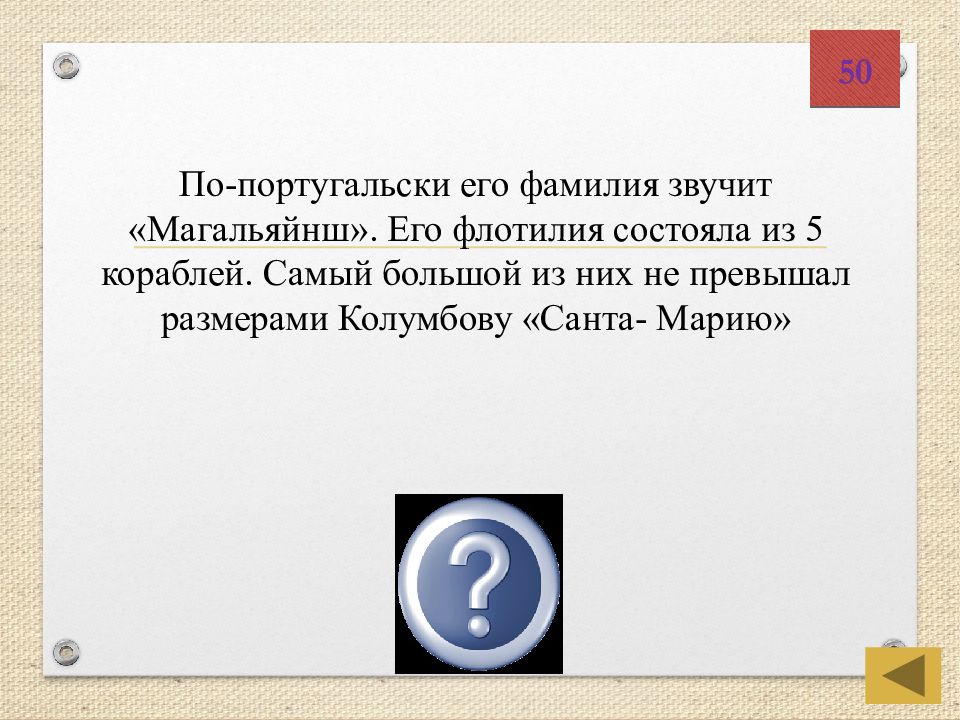 50

По-португальски его фамилия звучит «Магальяйнш». Его флотилия состояла из 5 кораблей. Самый большой из них не превышал размерами Колумбову «Санта- Марию»

?